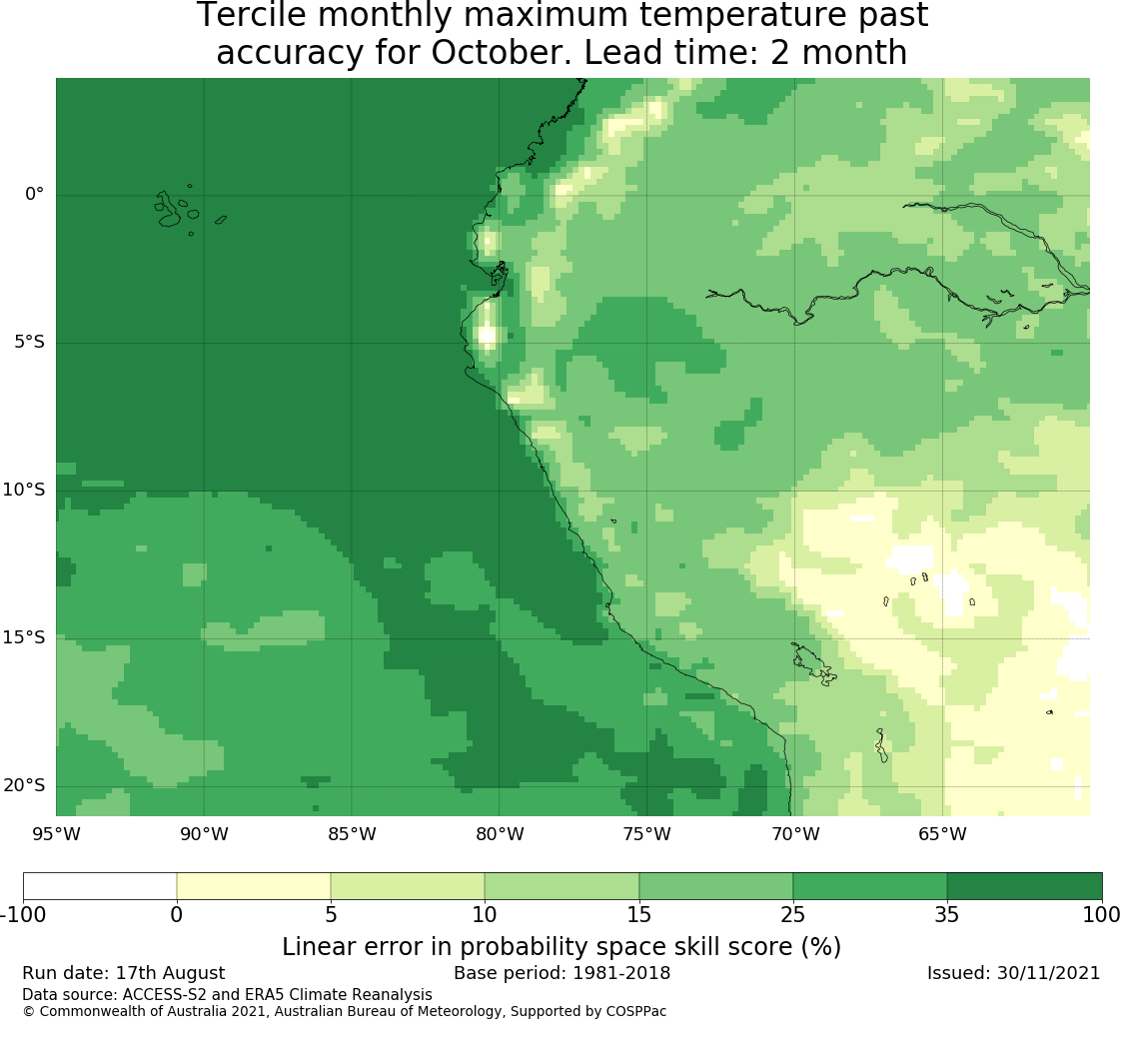 Tercile monthly maximum temperature past accuracy for October. Lead time: 2 month

0°
5°S
10°S
15°S
20°S

95°W 90°W 85°W 80°W 75°W 70°W 65°W

-100 0 5 10 15 25 35 100

Linear error in probability space skill score (%)

Run date: 17th August
Base period: 1981-2018
Issued: 30/11/2021

Data source: ACCESS-S2 and ERA5 Climate Reanalysis
© Commonwealth of Australia 2021, Australian Bureau of Meteorology, Supported by COSPPac